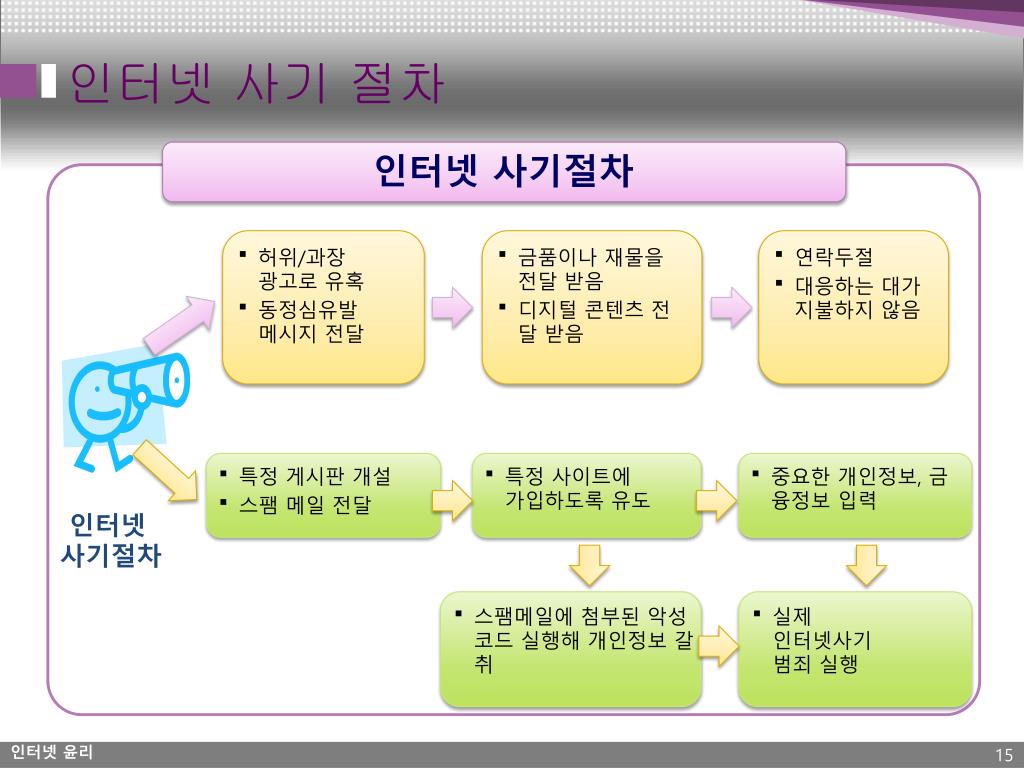 인터넷 사기 절차

인터넷 사기절차

▪ 허위/과장 광고로 유혹
▪ 동정심유발 메시지 전달

▪ 금품이나 재물을 전달 받음
▪ 디지털 콘텐츠 전달 받음

▪ 연락두절
▪ 대응하는 대가 지불하지 않음

인터넷 사기절차

▪ 특정 게시판 개설
▪ 스팸 메일 전달

▪ 특정 사이트에 가입하도록 유도

▪ 중요한 개인정보, 금융정보 입력

▪ 스팸메일에 첨부된 악성 코드 실행해 개인정보 갈취

▪ 실제 인터넷사기 범죄 실행

인터넷 윤리

15